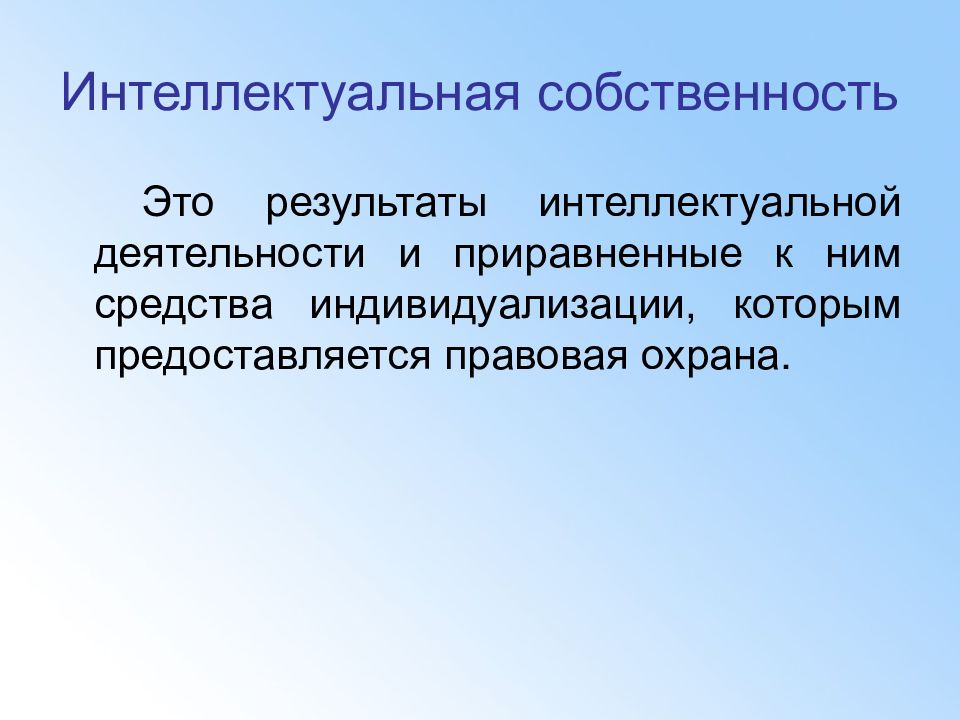 Интеллектуальная собственность

Это результаты интеллектуальной деятельности и приравненные к ним средства индивидуализации, которым предоставляется правовая охрана.